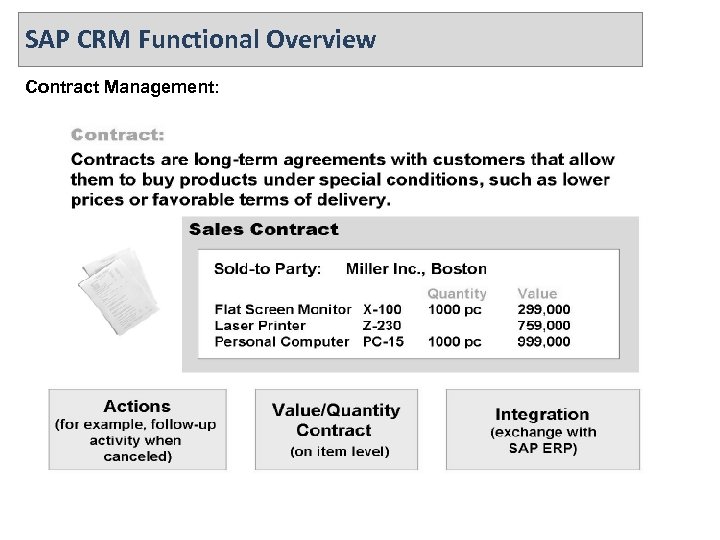 SAP CRM Functional Overview

Contract Management:

Contract:

Contracts are long-term agreements with customers that allow them to buy products under special conditions, such as lower prices or favorable terms of delivery.

Sales Contract

Sold-to Party: Miller Inc., Boston

| | | Quantity | Value |
|---|---|---|---|
| Flat Screen Monitor | X-100 | 1000 pc | 299,000 |
| Laser Printer | Z-230 | | 759,000 |
| Personal Computer | PC-15 | 1000 pc | 999,000 |

Actions
(for example, follow-up activity when canceled)

Value/Quantity Contract
(on item level)

Integration
(exchange with SAP ERP)